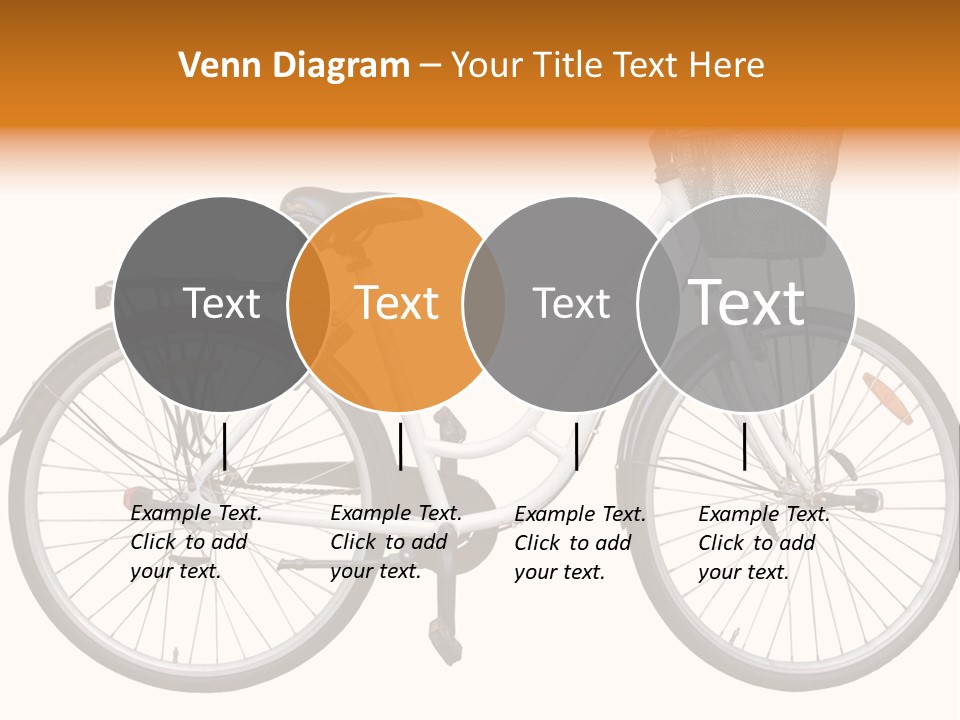 Venn Diagram – Your Title Text Here

Text

Text

Text

Text

Example Text. Click to add your text.

Example Text. Click to add your text.

Example Text. Click to add your text.

Example Text. Click to add your text.